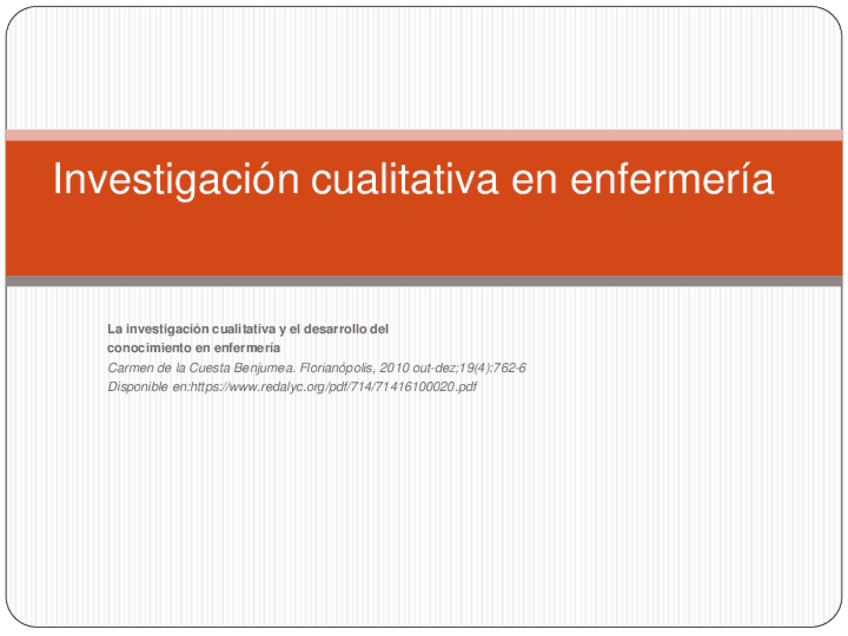 Investigación cualitativa en enfermería

La investigación cualitativa y el desarrollo del conocimiento en enfermería
Carmen de la Cuesta Benjumea. Florianópolis, 2010 out-dez;19(4):762-6
Disponible en:https://www.redalyc.org/pdf/714/71416100020.pdf